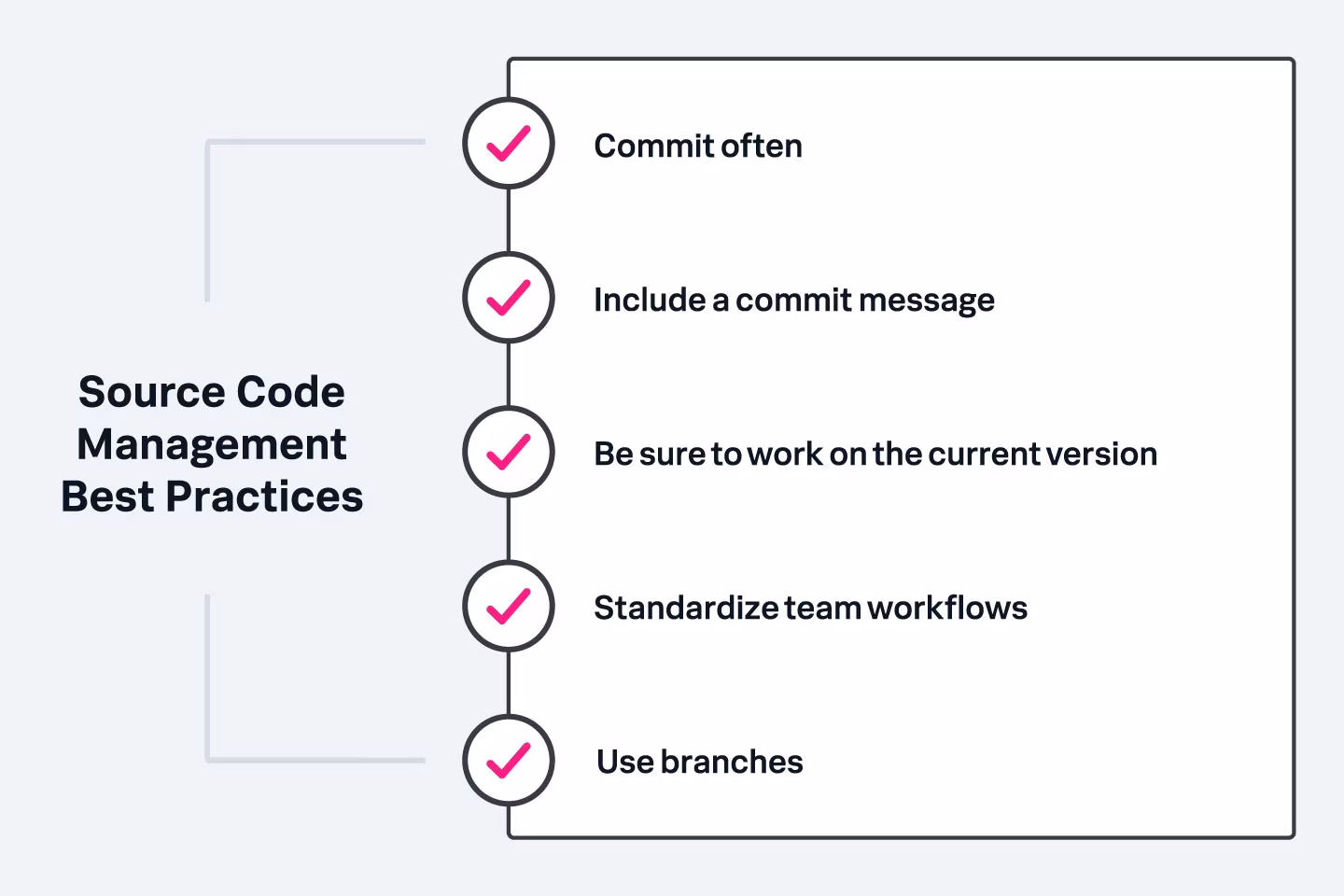 Source Code Management Best Practices

Commit often

Include a commit message

Be sure to work on the current version

Standardize team workflows

Use branches